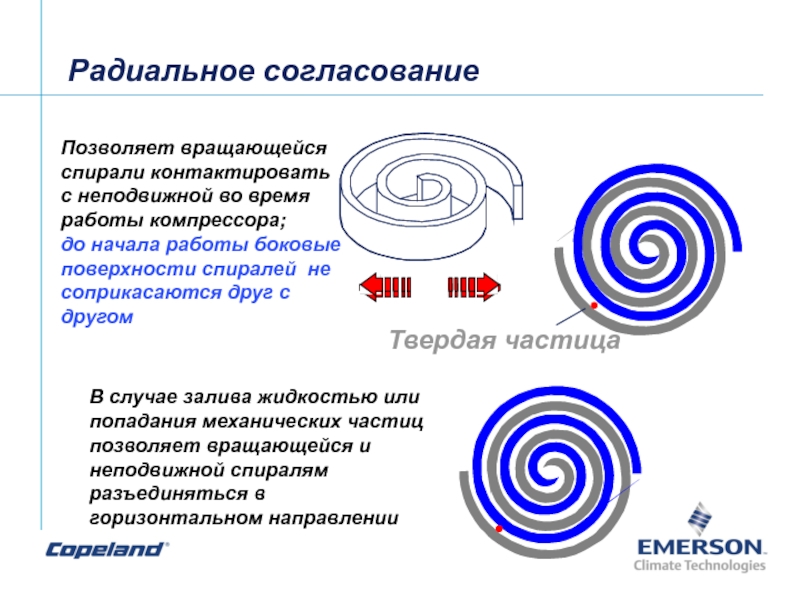 Радиальное согласование

Позволяет вращающейся спирали контактировать с неподвижной во время работы компрессора;
до начала работы боковые поверхности спиралей не соприкасаются друг с другом

Твердая частица

В случае залива жидкостью или попадания механических частиц позволяет вращающейся и неподвижной спиралям разъединяться в горизонтальном направлении

Copeland®

EMERSON.
Climate Technologies